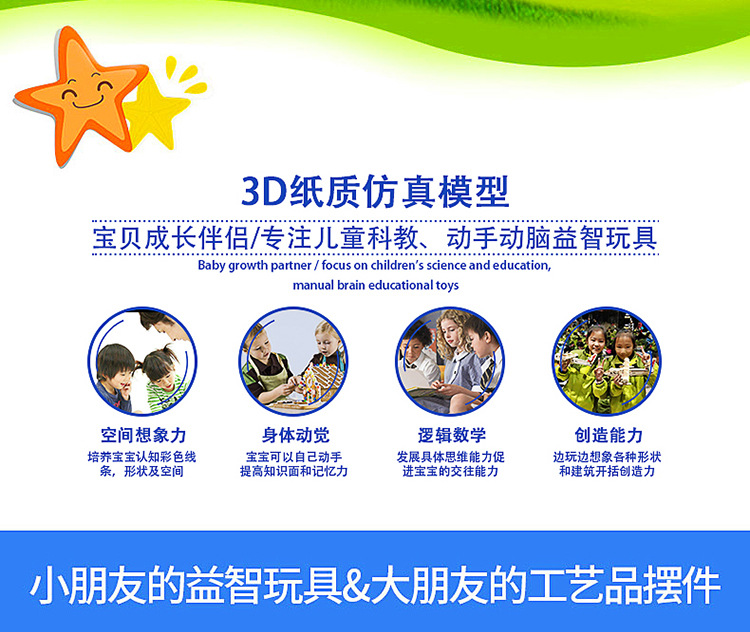 3D纸质仿真模型

宝贝成长伴侣/专注儿童科教、动手动脑益智玩具

Baby growth partner / focus on children's science and education, manual brain educational toys

空间想象力

培养宝宝认知彩色线条，形状及空间

身体动觉

宝宝可以自己动手提高知识面和记忆力

逻辑数学

发展具体思维能力促进宝宝的交往能力

创造能力

边玩边想象各种形状和建筑开括创造力

小朋友的益智玩具&大朋友的工艺品摆件